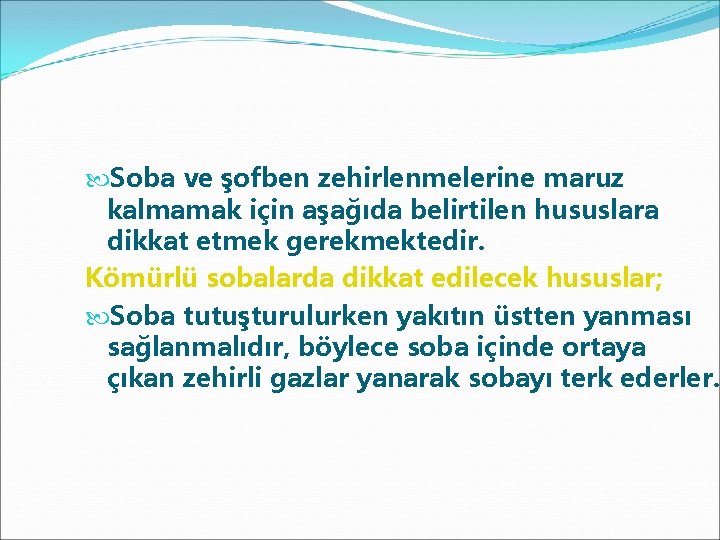 Soba ve şofben zehirlenmelerine maruz kalmamak için aşağıda belirtilen hususlara dikkat etmek gerekmektedir.

Kömürlü sobalarda dikkat edilecek hususlar;

Soba tutuşturulurken yakıtın üstten yanması sağlanmalıdır, böylece soba içinde ortaya çıkan zehirli gazlar yanarak sobayı terk ederler.